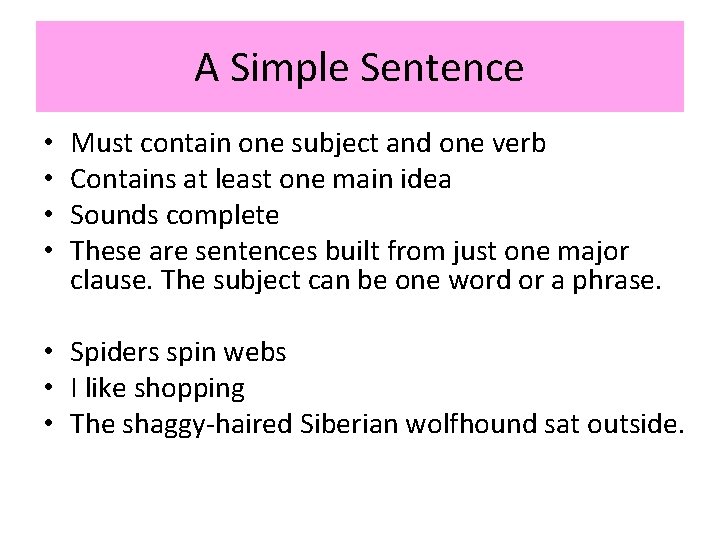 A Simple Sentence

• Must contain one subject and one verb
• Contains at least one main idea
• Sounds complete
• These are sentences built from just one major clause. The subject can be one word or a phrase.

• Spiders spin webs
• I like shopping
• The shaggy-haired Siberian wolfhound sat outside.